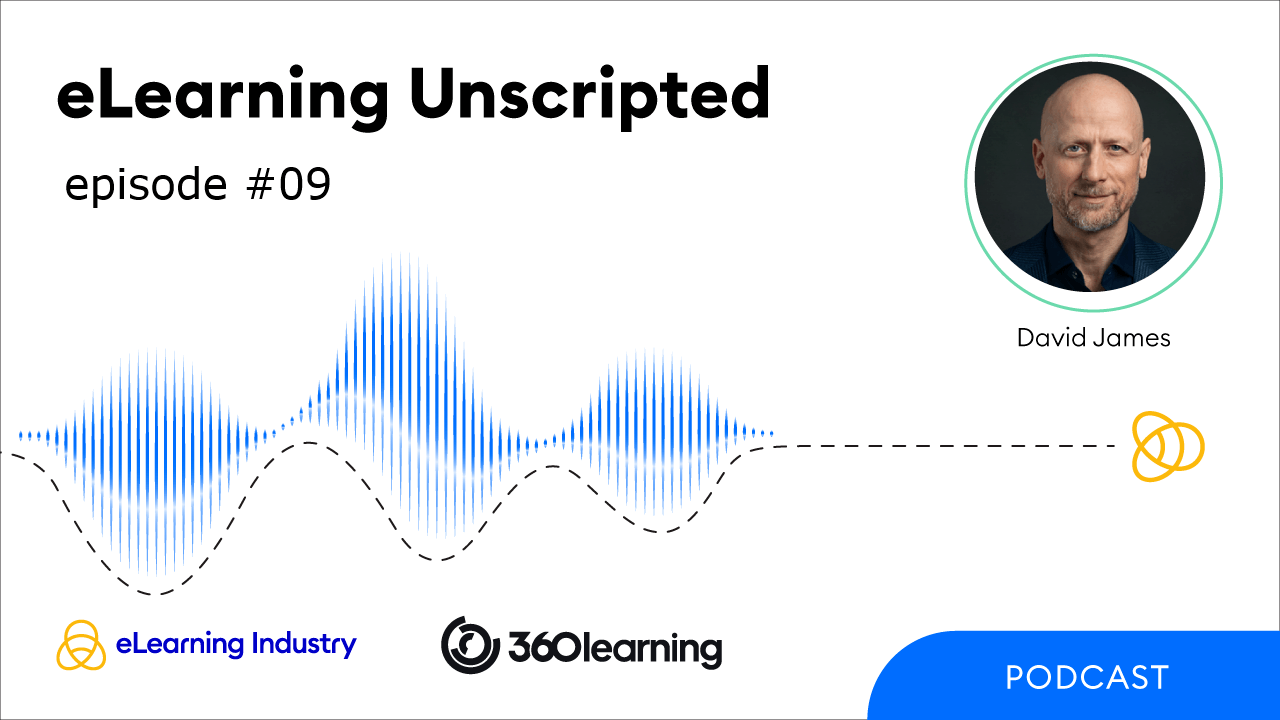 eLearning Unscripted

episode #09

David James

eLearning Industry

360learning

PODCAST